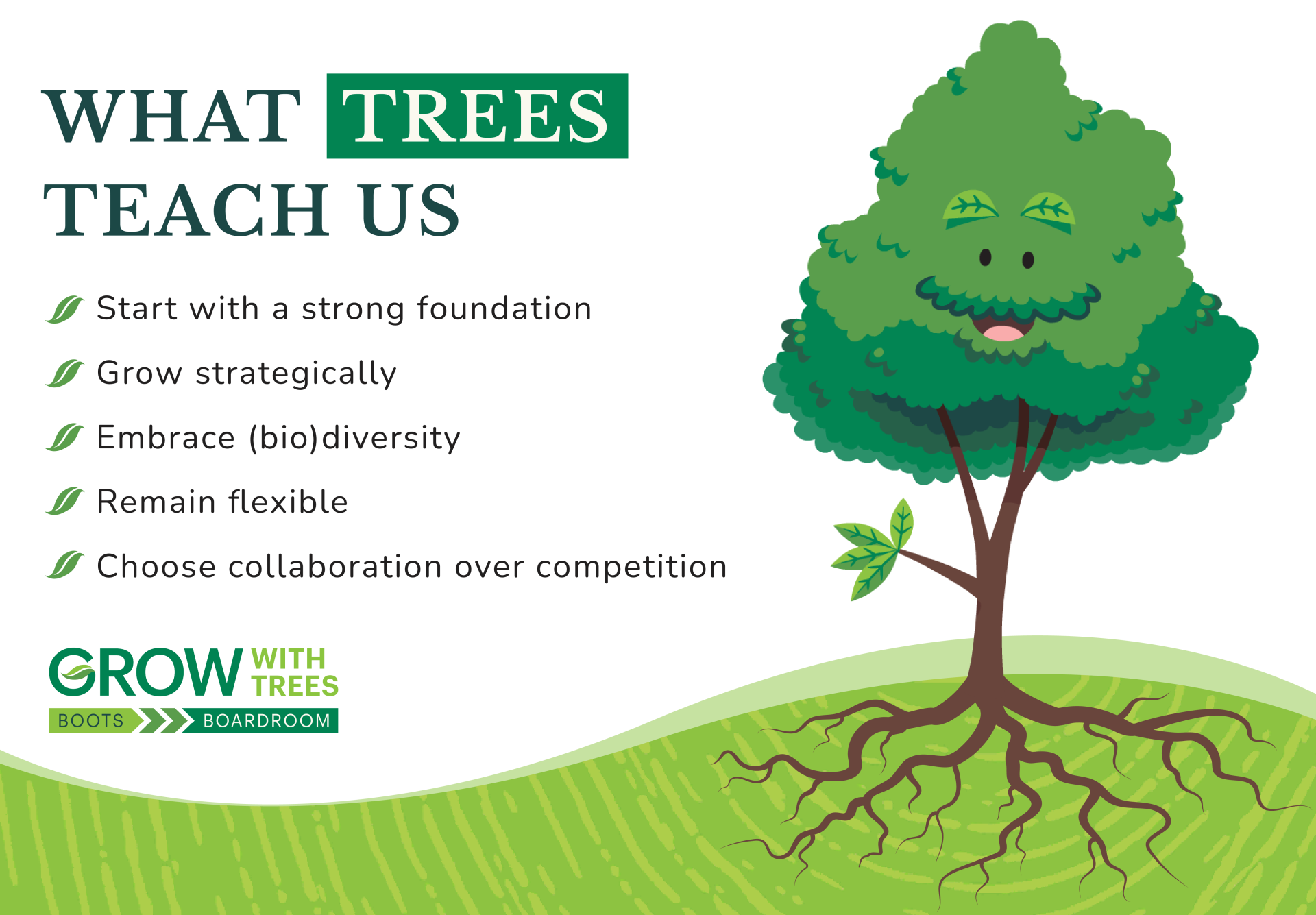 WHAT TREES TEACH US

Start with a strong foundation

Grow strategically

Embrace (bio)diversity

Remain flexible

Choose collaboration over competition

GROW WITH TREES
BOOTS BOARDROOM